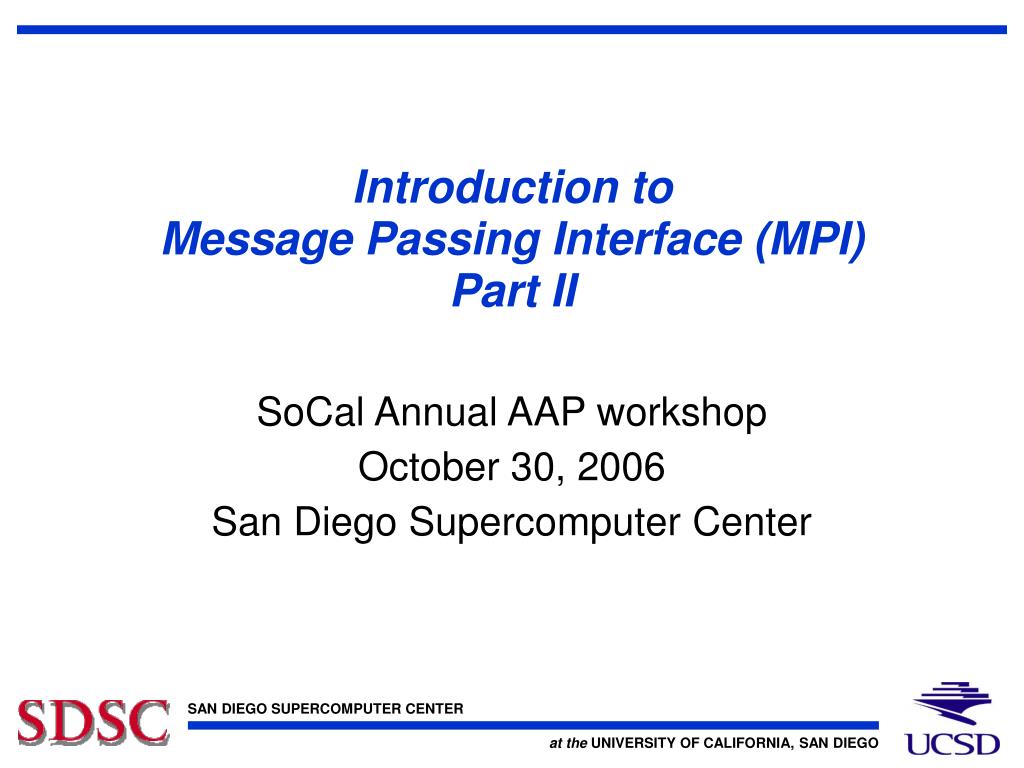 Introduction to
Message Passing Interface (MPI)
Part II

SoCal Annual AAP workshop
October 30, 2006
San Diego Supercomputer Center

SDSC SAN DIEGO SUPERCOMPUTER CENTER

at the UNIVERSITY OF CALIFORNIA, SAN DIEGO UCSD